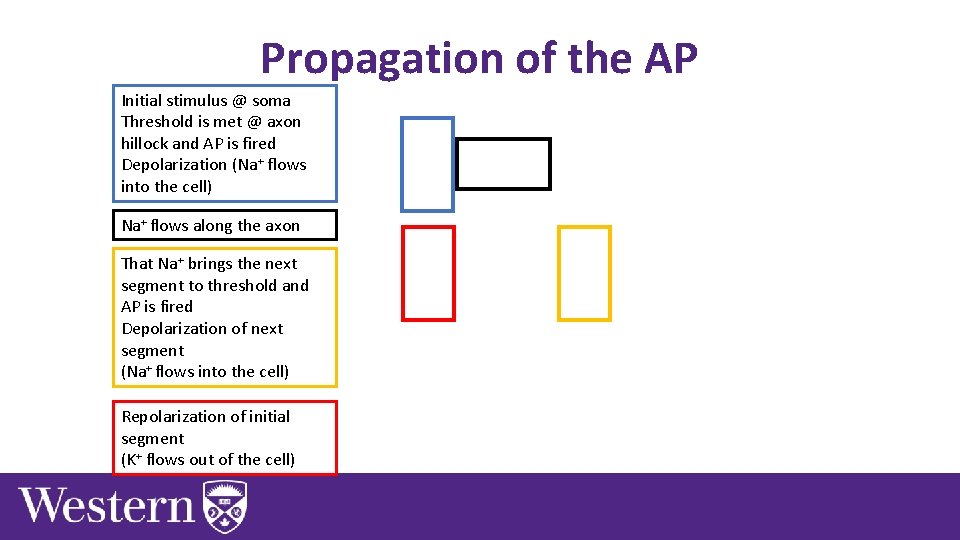 Propagation of the AP

Initial stimulus @ soma
Threshold is met @ axon hillock and AP is fired
Depolarization ($Na^+$ flows into the cell)

$Na^+$ flows along the axon

That $Na^+$ brings the next segment to threshold and AP is fired
Depolarization of next segment
($Na^+$ flows into the cell)

Repolarization of initial segment
($K^+$ flows out of the cell)

Western